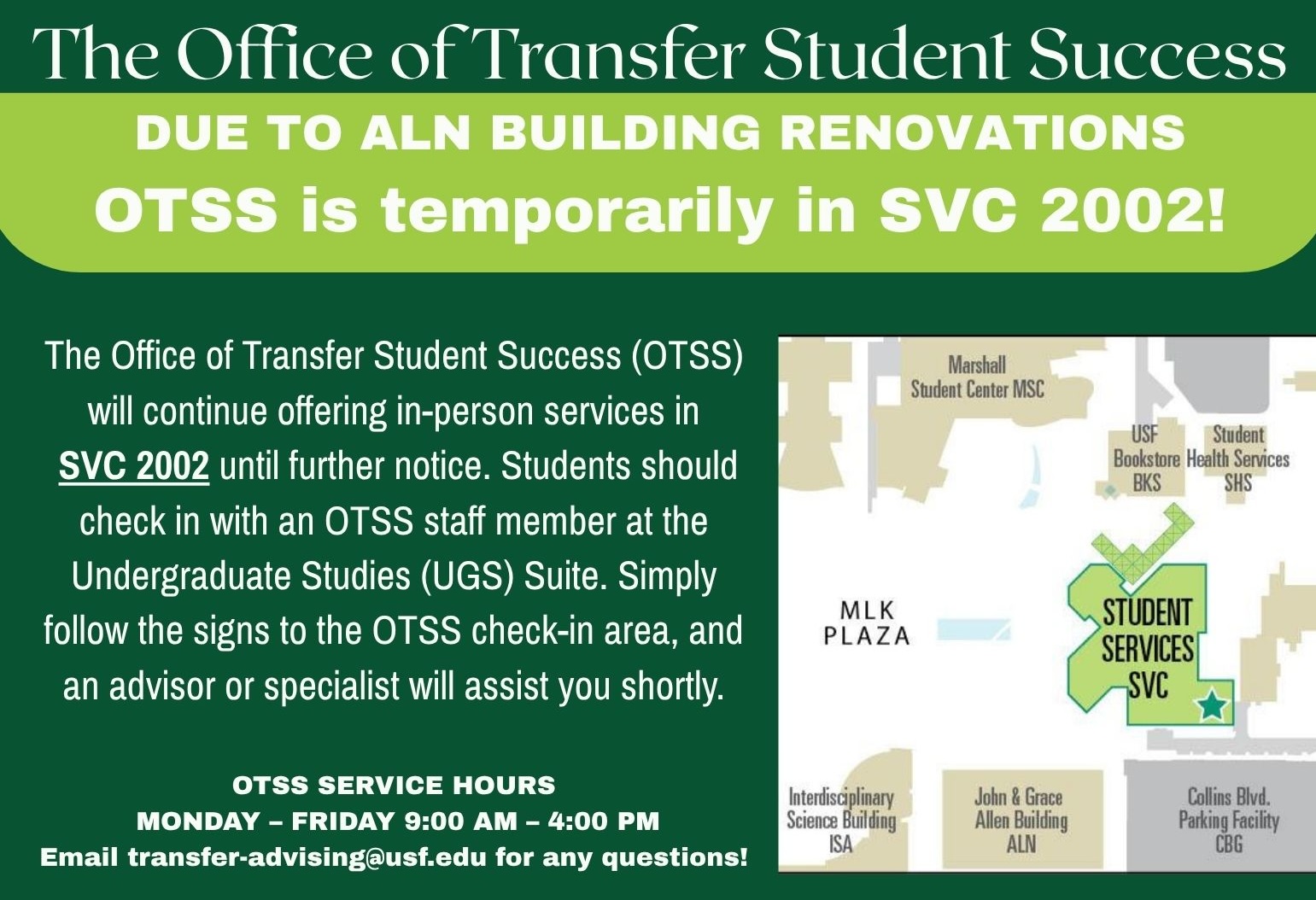 The Office of Transfer Student Success

DUE TO ALN BUILDING RENOVATIONS
OTSS is temporarily in SVC 2002!

The Office of Transfer Student Success (OTSS) will continue offering in-person services in SVC 2002 until further notice. Students should check in with an OTSS staff member at the Undergraduate Studies (UGS) Suite. Simply follow the signs to the OTSS check-in area, and an advisor or specialist will assist you shortly.

OTSS SERVICE HOURS
MONDAY – FRIDAY 9:00 AM – 4:00 PM
Email transfer-advising@usf.edu for any questions!

Marshall Student Center MSC

USF Bookstore BKS

Student Health Services SHS

MLK PLAZA

STUDENT SERVICES SVC

Interdisciplinary Science Building ISA

John & Grace Allen Building ALN

Collins Blvd. Parking Facility CBG